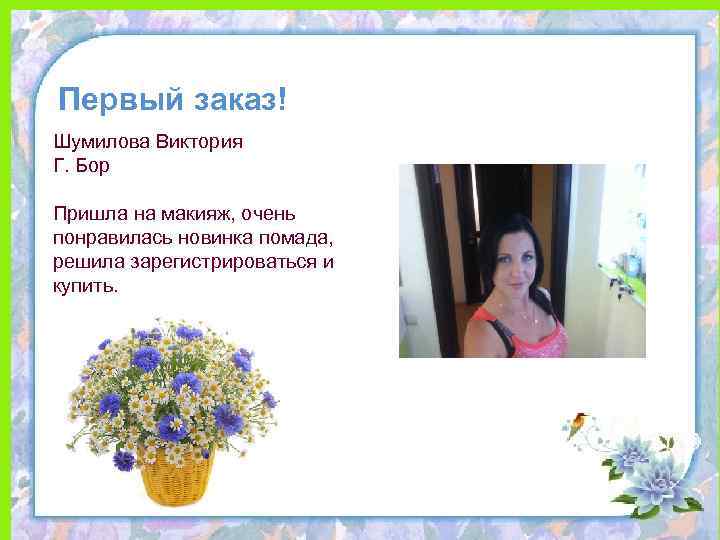 Первый заказ!

Шумилова Виктория
Г. Бор

Пришла на макияж, очень понравилась новинка помада, решила зарегистрироваться и купить.